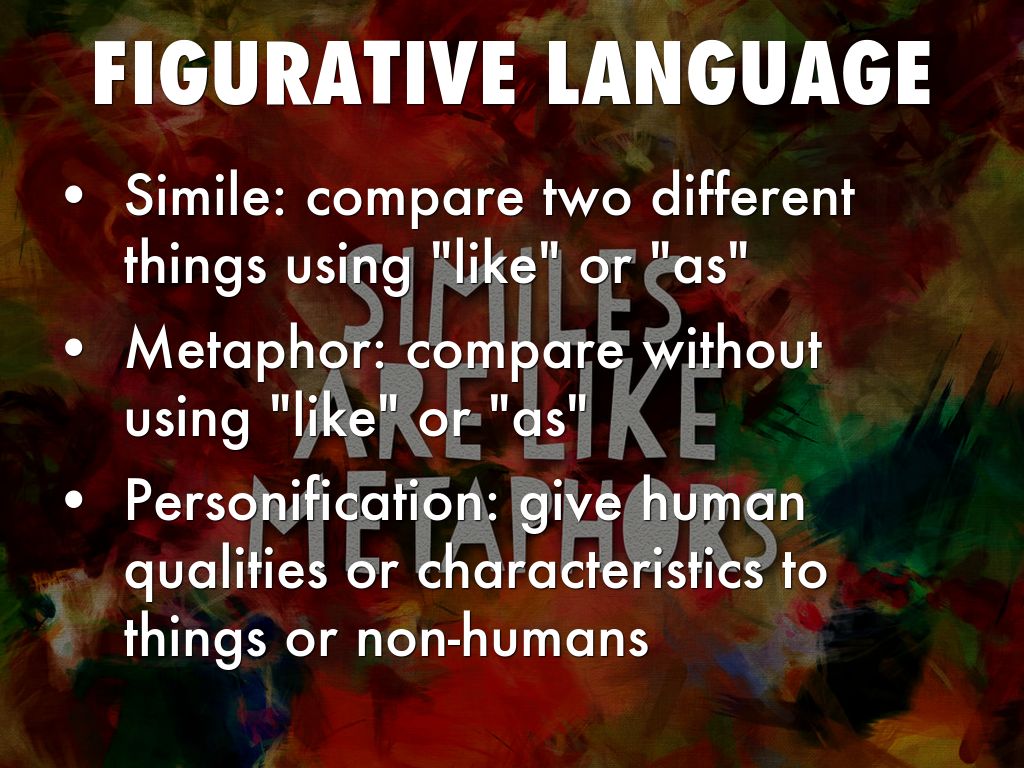 FIGURATIVE LANGUAGE

• Simile: compare two different things using "like" or "as"
• Metaphor: compare without using "like" or "as"
• Personification: give human qualities or characteristics to things or non-humans

SIMILES ARE LIKE METAPHORS